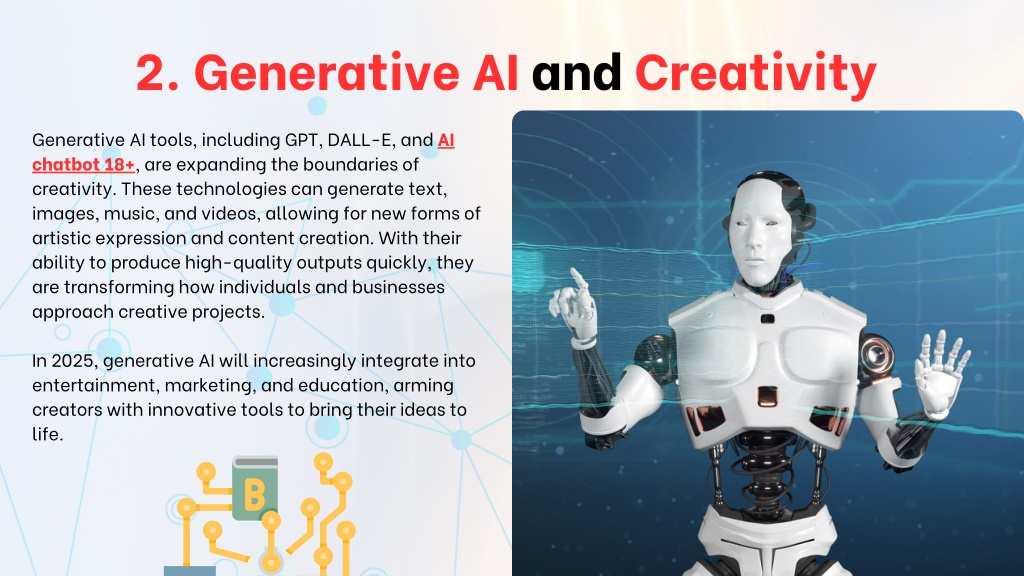 2. Generative AI and Creativity

Generative AI tools, including GPT, DALL-E, and AI chatbot 18+, are expanding the boundaries of creativity. These technologies can generate text, images, music, and videos, allowing for new forms of artistic expression and content creation. With their ability to produce high-quality outputs quickly, they are transforming how individuals and businesses approach creative projects.

In 2025, generative AI will increasingly integrate into entertainment, marketing, and education, arming creators with innovative tools to bring their ideas to life.

B